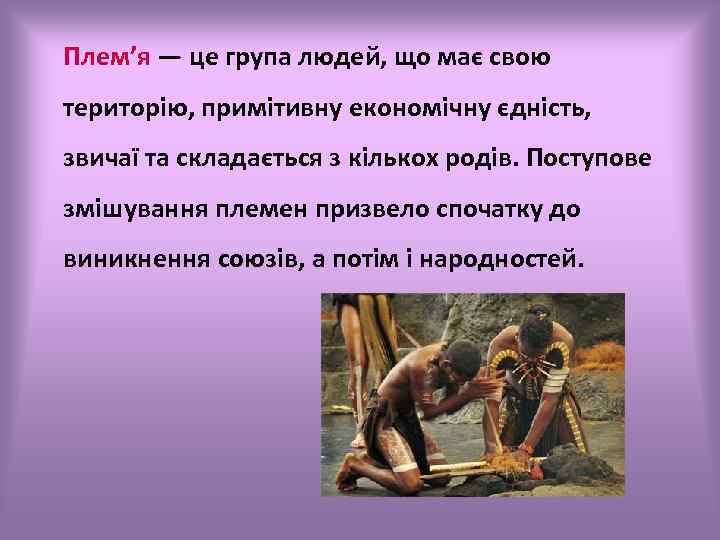 Плем’я — це група людей, що має свою територію, примітивну економічну єдність, звичаї та складається з кількох родів. Поступове змішування племен призвело спочатку до виникнення союзів, а потім і народностей.